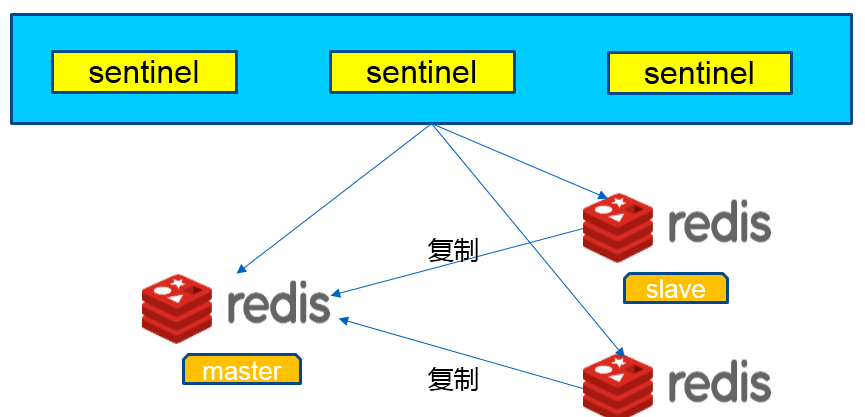 sentinel
sentinel
sentinel

redis
复制
slave
redis
master
复制
redis